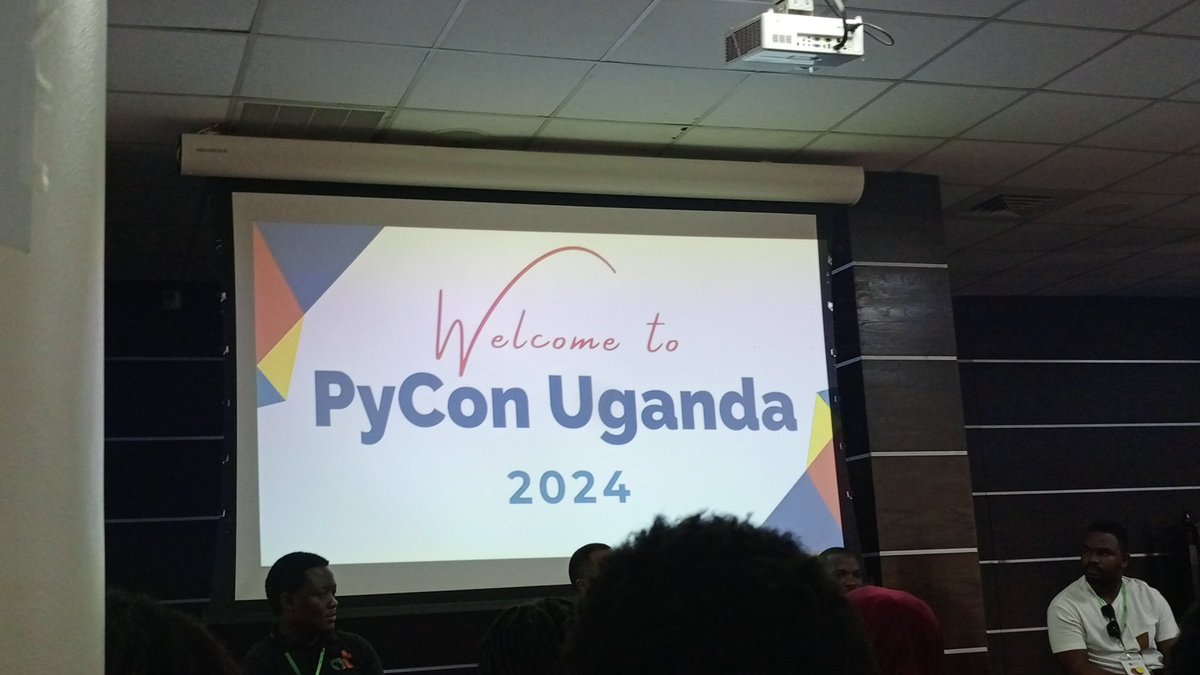 Welcome to
PyCon Uganda
2024